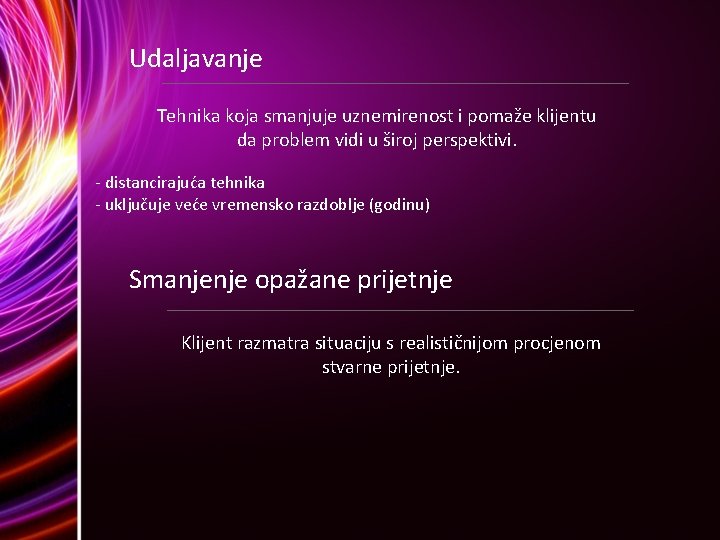 Udaljavanje

Tehnika koja smanjuje uznemirenost i pomaže klijentu da problem vidi u široj perspektivi.

- distancirajuća tehnika
- uključuje veće vremensko razdoblje (godinu)

Smanjenje opažane prijetnje

Klijent razmatra situaciju s realističnijom procjenom stvarne prijetnje.